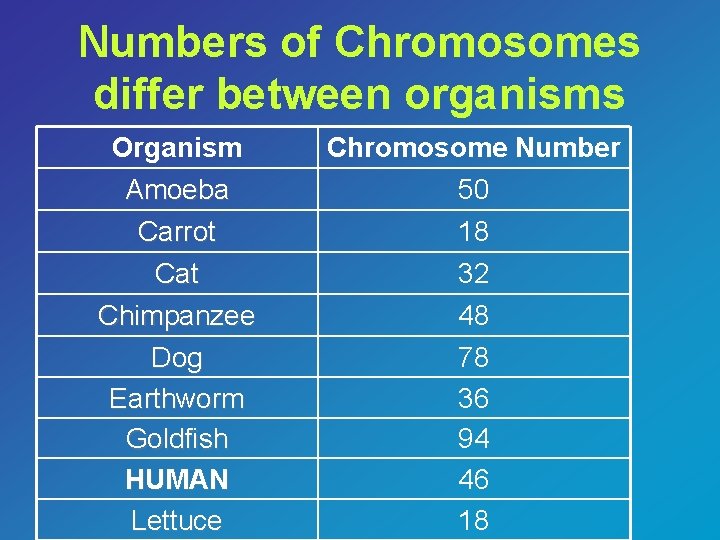 Numbers of Chromosomes differ between organisms

| Organism | Chromosome Number |
|---|---|
| Amoeba | 50 |
| Carrot | 18 |
| Cat | 32 |
| Chimpanzee | 48 |
| Dog | 78 |
| Earthworm | 36 |
| Goldfish | 94 |
| HUMAN | 46 |
| Lettuce | 18 |